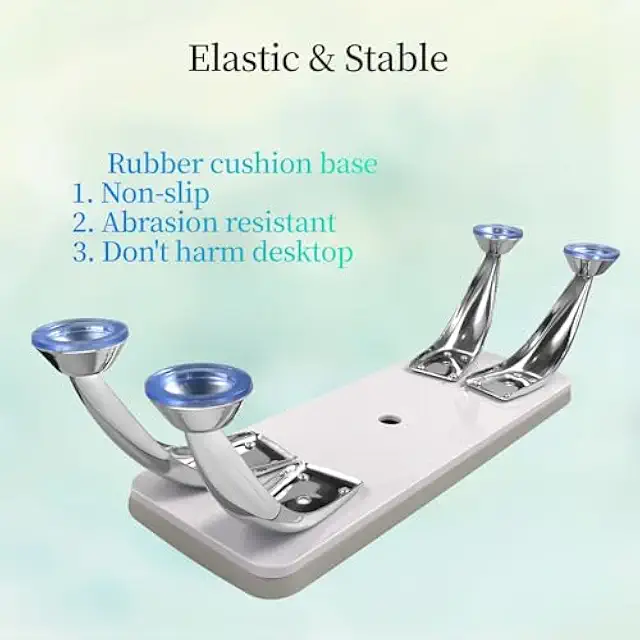 Elastic & Stable

Rubber cushion base
1. Non-slip
2. Abrasion resistant
3. Don't harm desktop